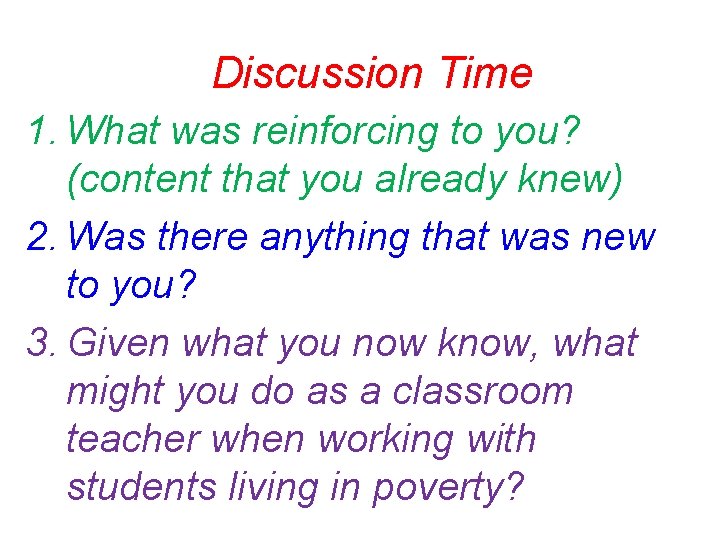 Discussion Time

1. What was reinforcing to you? (content that you already knew)

2. Was there anything that was new to you?

3. Given what you now know, what might you do as a classroom teacher when working with students living in poverty?